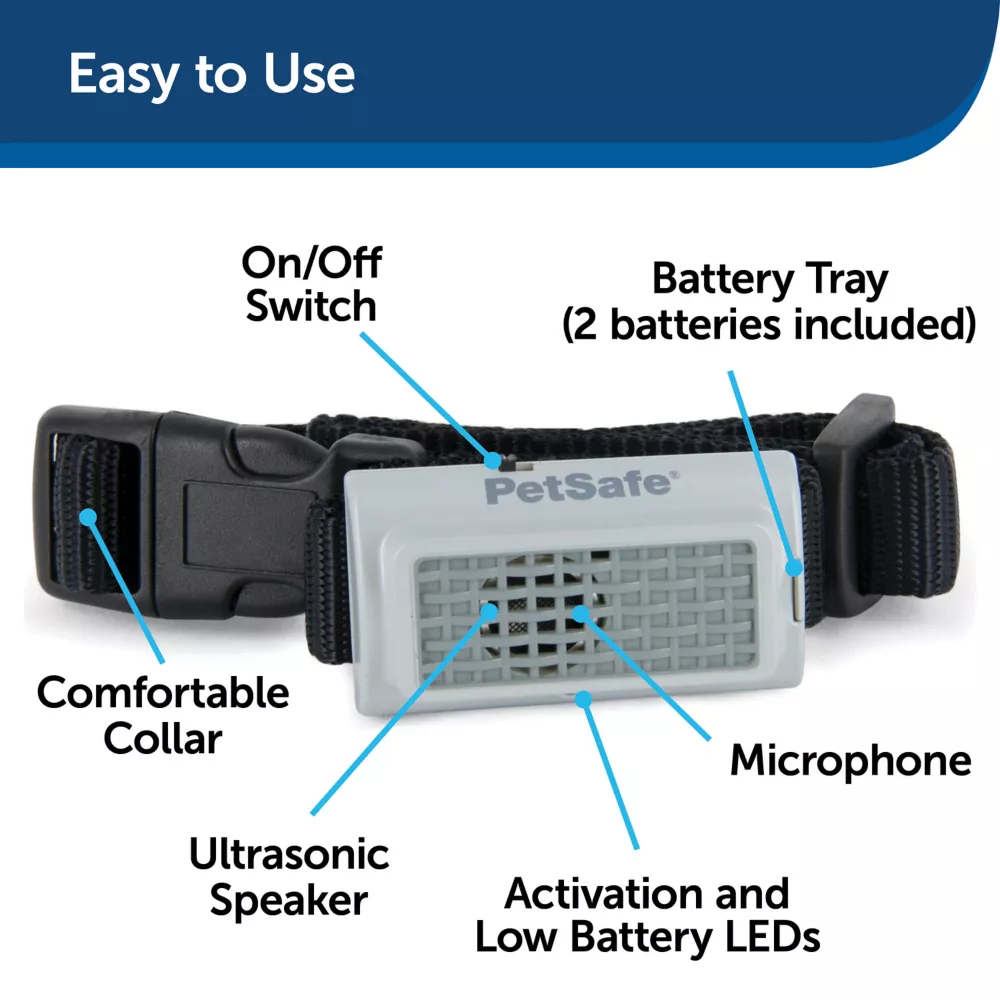 Easy to Use

On/Off Switch

Battery Tray (2 batteries included)

PetSafe®

Comfortable Collar

Microphone

Ultrasonic Speaker

Activation and Low Battery LEDs